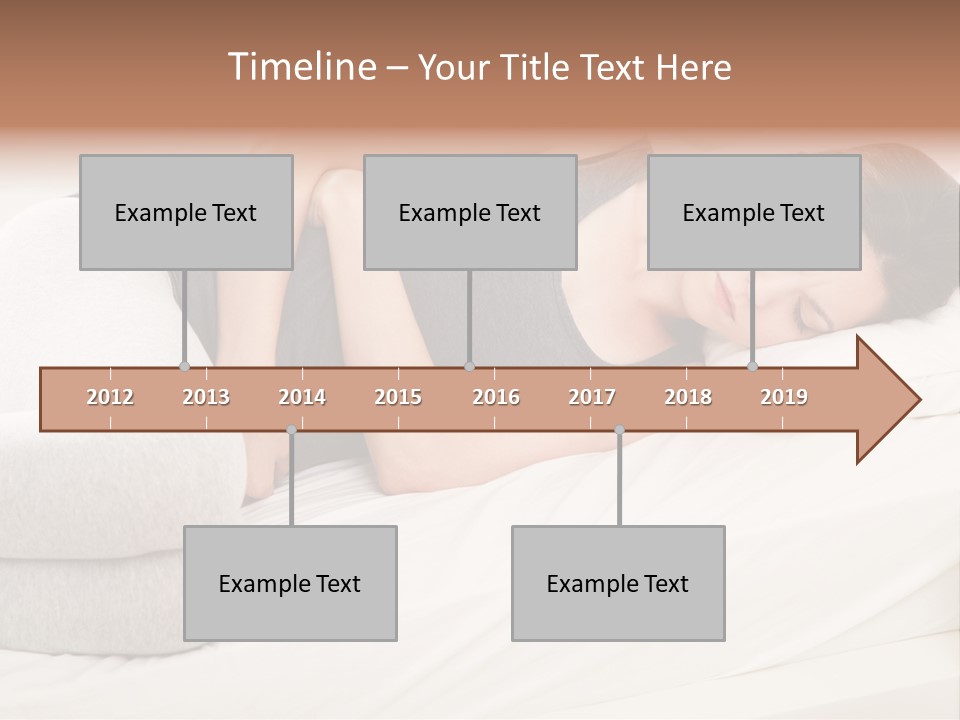 Timeline – Your Title Text Here

Example Text

Example Text

Example Text

2012 2013 2014 2015 2016 2017 2018 2019

Example Text

Example Text